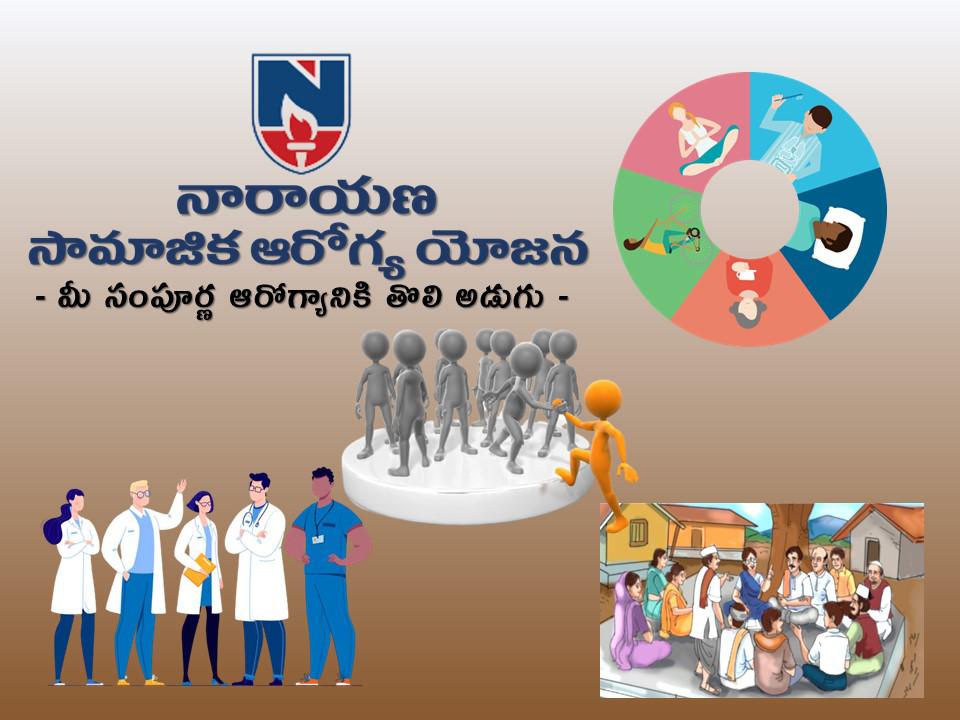 N

నారాయణ
సామాజిక ఆరోగ్య యోజన
- మీ సంపూర్ణ ఆరోగ్యానికి తొలి అడుగు -